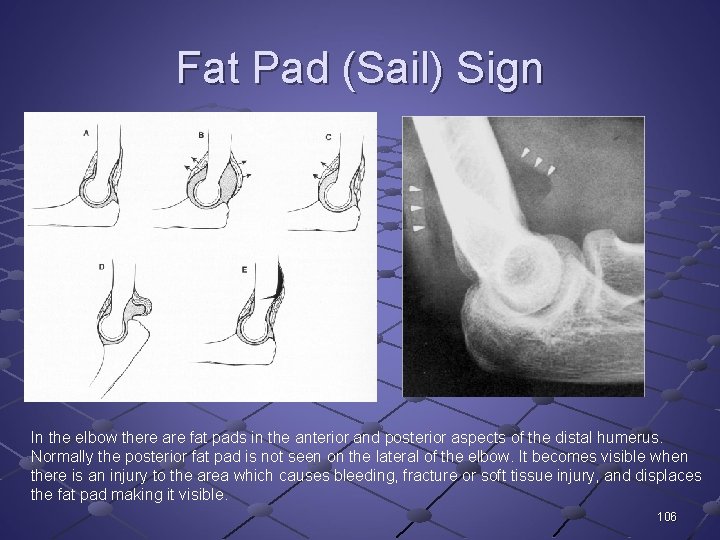 Fat Pad (Sail) Sign

A

B

C

D

E

In the elbow there are fat pads in the anterior and posterior aspects of the distal humerus. Normally the posterior fat pad is not seen on the lateral of the elbow. It becomes visible when there is an injury to the area which causes bleeding, fracture or soft tissue injury, and displaces the fat pad making it visible.

106